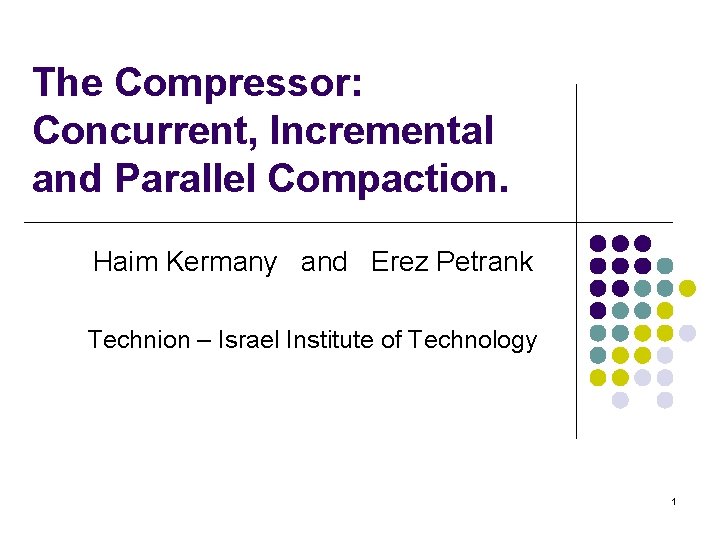 The Compressor: Concurrent, Incremental and Parallel Compaction.

Haim Kermany and Erez Petrank

Technion – Israel Institute of Technology

1